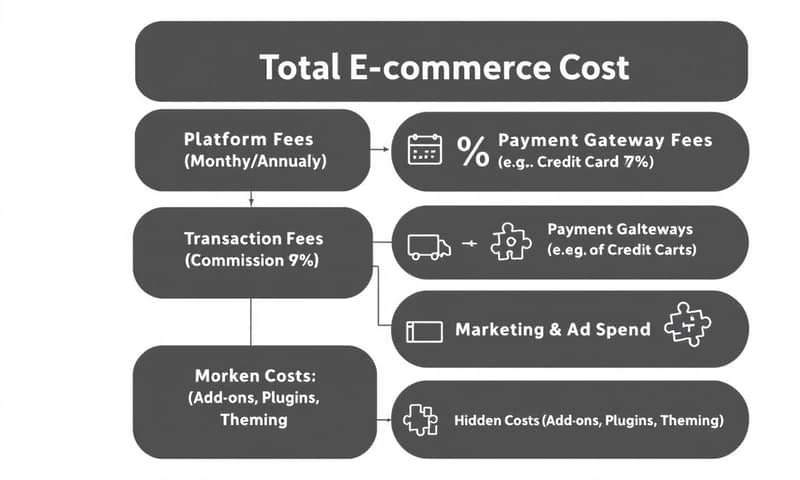 Total E-commerce Cost

Platform Fees (Monthy/Annualy)

% Payment Gateway Fees (e.g.. Credit Card 7%)

Transaction Fees (Commission 9%)

Payment Galteways (e.g. of Credit Carts)

Marketing & Ad Spend

Morken Costs: (Add-ons, Plugins, Theming

Hidden Costs (Add-ons, Plugins, Theming)